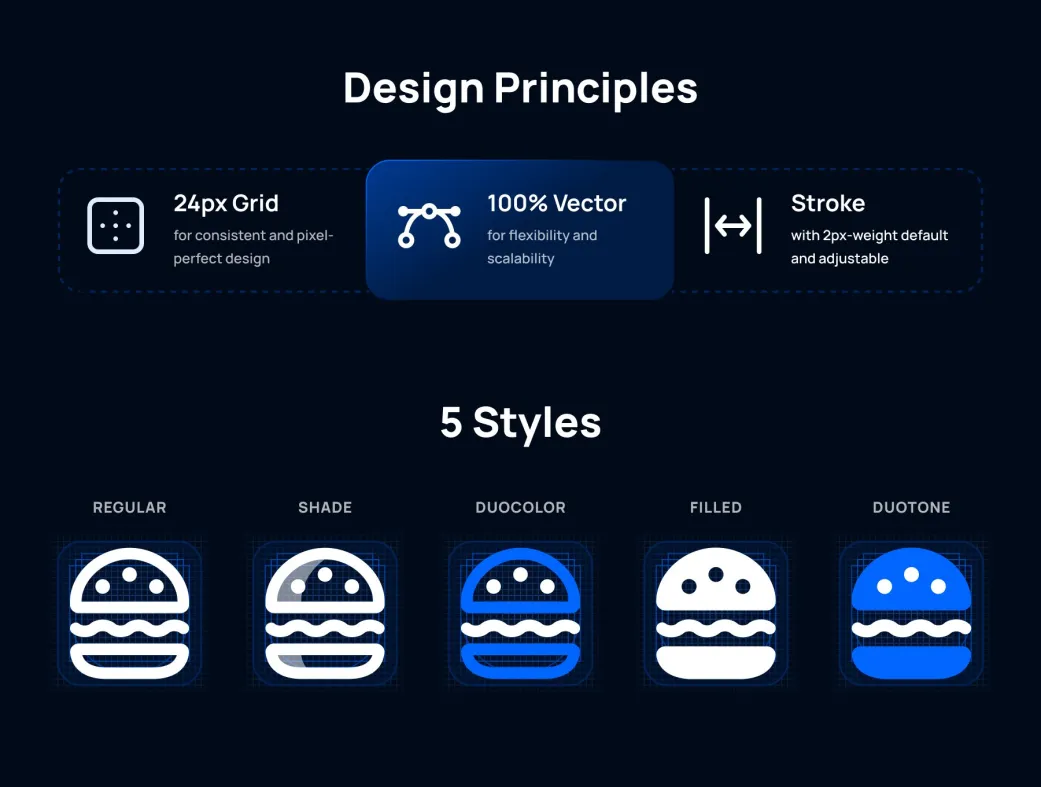 Design Principles

24px Grid
for consistent and pixel-perfect design

100% Vector
for flexibility and scalability

Stroke
with 2px-weight default and adjustable

5 Styles

REGULAR

SHADE

DUOCOLOR

FILLED

DUOTONE